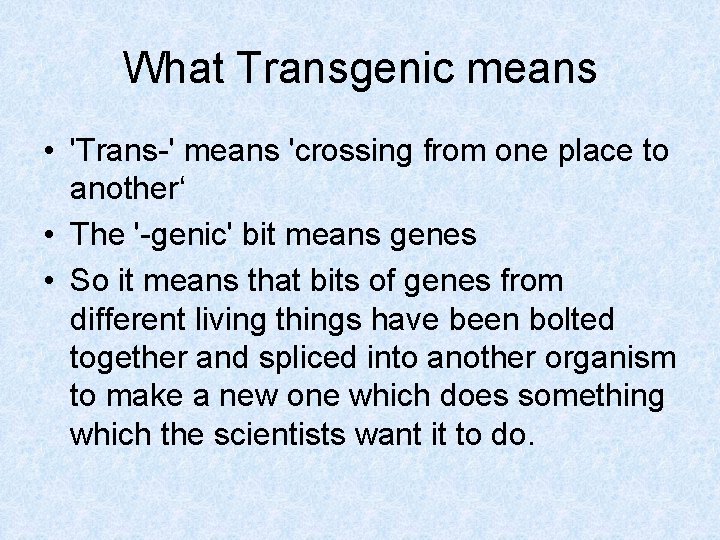 What Transgenic means

• 'Trans-' means 'crossing from one place to another‘
• The '-genic' bit means genes
• So it means that bits of genes from different living things have been bolted together and spliced into another organism to make a new one which does something which the scientists want it to do.